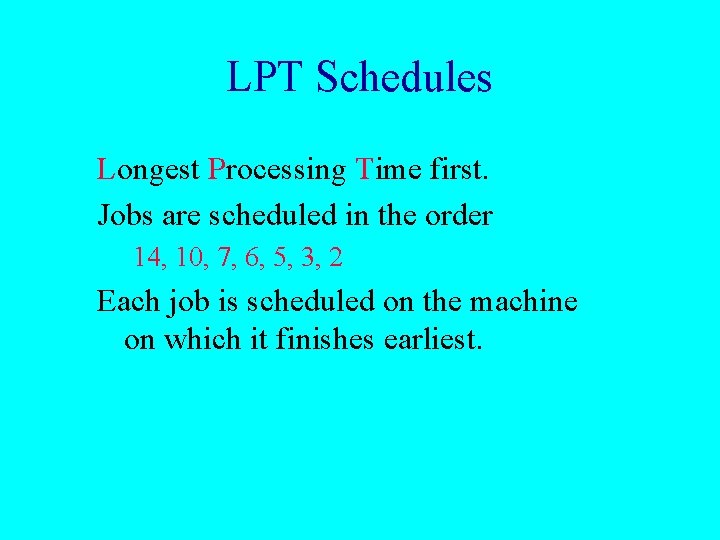 LPT Schedules

Longest Processing Time first.

Jobs are scheduled in the order

14, 10, 7, 6, 5, 3, 2

Each job is scheduled on the machine on which it finishes earliest.